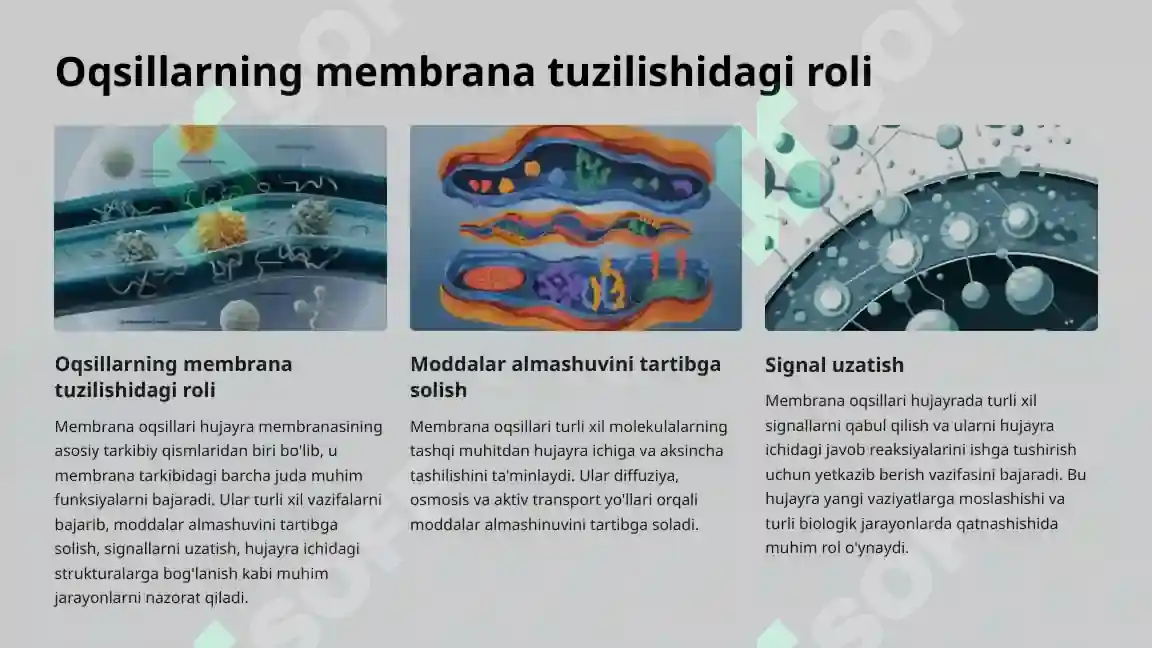 Oqsillarning membrana tuzilishidagi roli

Oqsillarning membrana tuzilishidagi roli

Membrana oqsillari hujayra membranasining asosiy tarkibiy qismlaridan biri bo'lib, u membrana tarkibidagi barcha juda muhim funksiyalarni bajaradi. Ular turli xil vazifalarni bajarib, moddalar almashuvini tartibga solish, signallarni uzatish, hujayra ichidagi strukturalarga bog'lanish kabi muhim jarayonlarni nazorat qiladi.

Moddalar almashuvini tartibga solish

Membrana oqsillari turli xil molekulalarning tashqi muhitdan hujayra ichiga va aksincha tashilishini ta'minlaydi. Ular diffuziya, osmosis va aktiv transport yo'llari orqali moddalar almashinuvini tartibga soladi.

Signal uzatish

Membrana oqsillari hujayrada turli xil signallarni qabul qilish va ularni hujayra ichidagi javob reaksiyalarini ishga tushirish uchun yetkazib berish vazifasini bajaradi. Bu hujayra yangi vaziyatlarga moslashishi va turli biologik jarayonlarda qatnashishida muhim rol o'ynaydi.